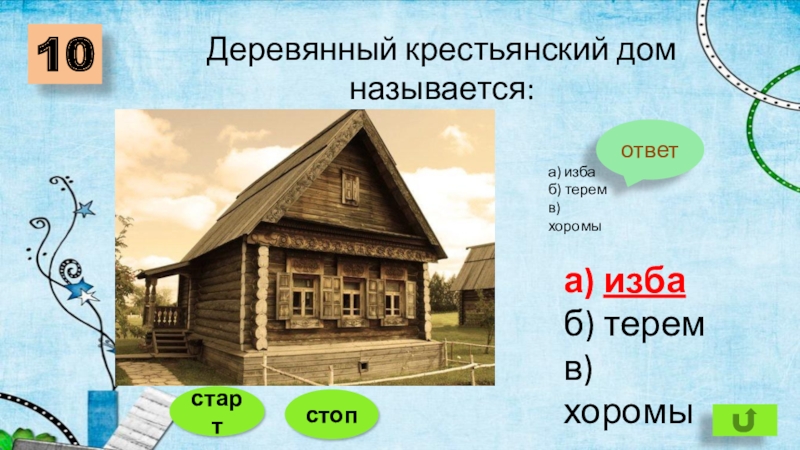 10

Деревянный крестьянский дом называется:

ответ

а) изба
б) терем
в) хоромы

а) изба
б) терем
в) хоромы

старт

стоп